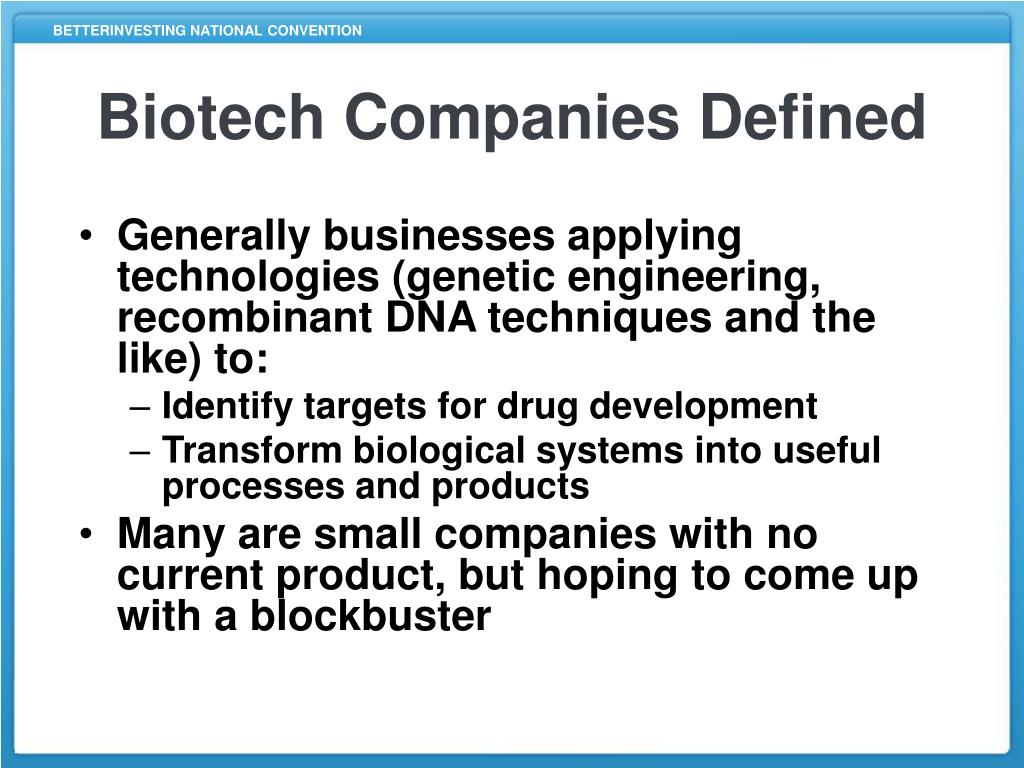 BETTERINVESTING NATIONAL CONVENTION

Biotech Companies Defined

• Generally businesses applying technologies (genetic engineering, recombinant DNA techniques and the like) to:
– Identify targets for drug development
– Transform biological systems into useful processes and products
• Many are small companies with no current product, but hoping to come up with a blockbuster